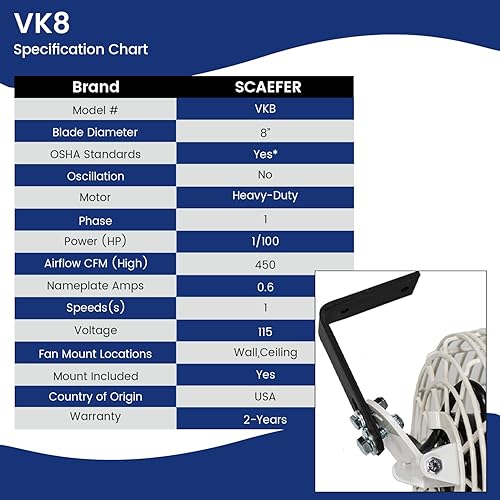 VK8
Specification Chart

| Brand | SCAEFER |
|---|---|
| Model # | VKB |
| Blade Diameter | 8" |
| OSHA Standards | Yes* |
| Oscillation | No |
| Motor | Heavy-Duty |
| Phase | 1 |
| Power (HP) | 1/100 |
| Airflow CFM (High) | 450 |
| Nameplate Amps | 0.6 |
| Speeds(s) | 1 |
| Voltage | 115 |
| Fan Mount Locations | Wall,Ceiling |
| Mount Included | Yes |
| Country of Origin | USA |
| Warranty | 2-Years |